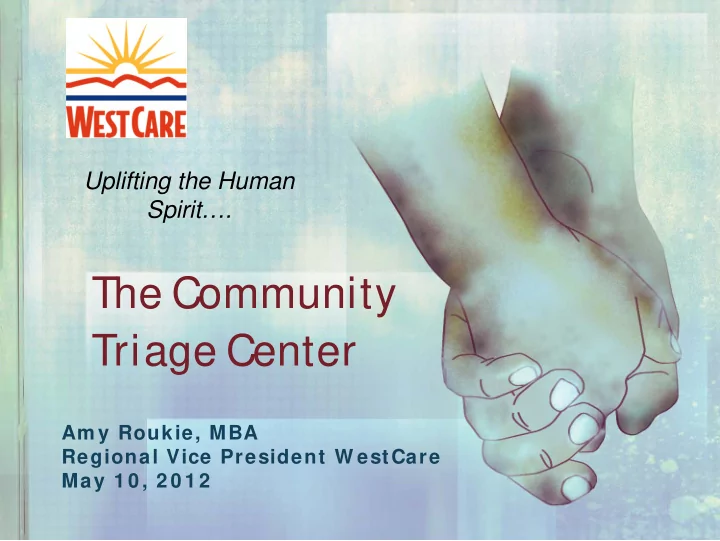 WESTCARE

Uplifting the Human Spirit….

The Community Triage Center

Amy Roukie, MBA
Regional Vice President WestCare
May 10, 2012